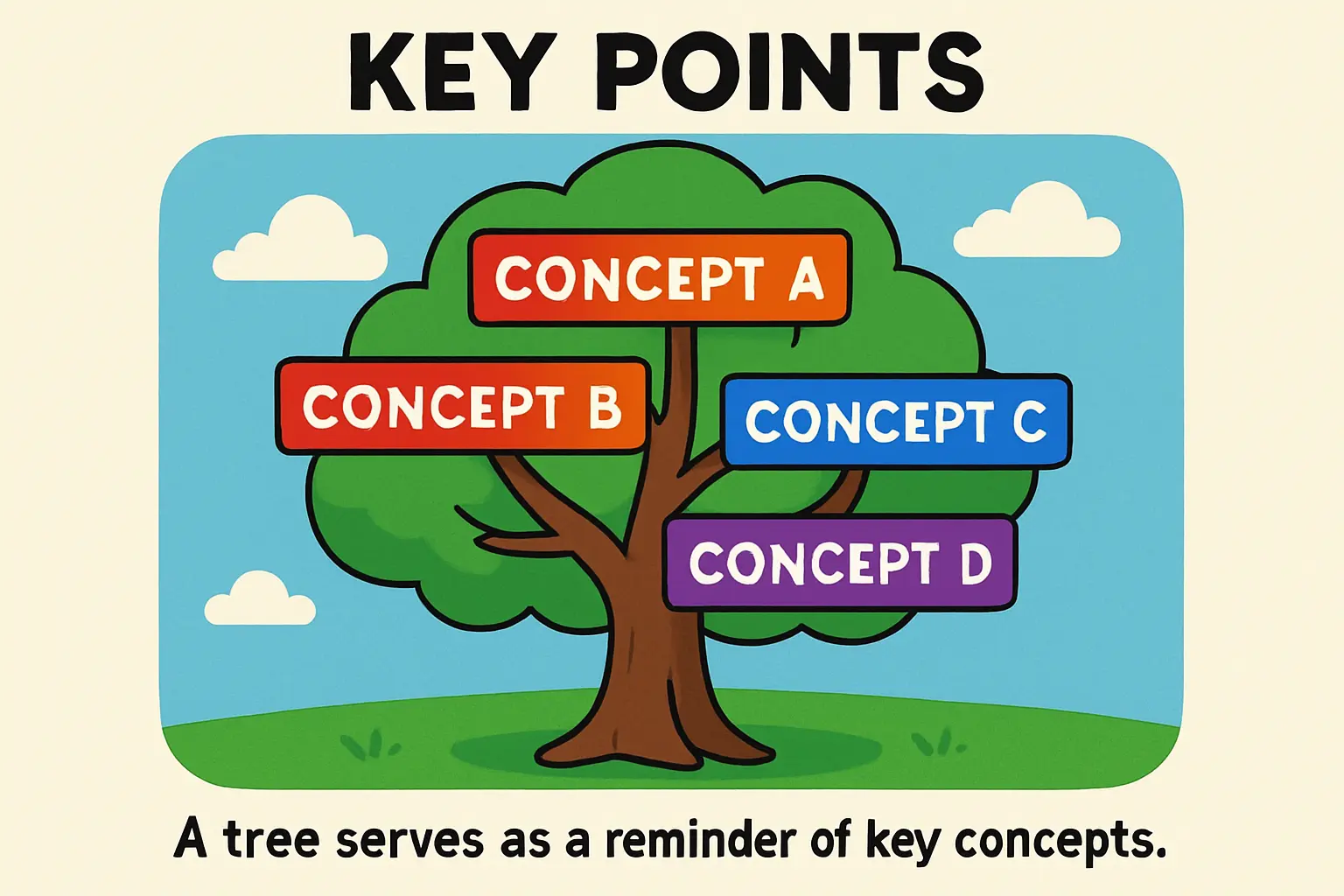 KEY POINTS

CONCEPT A

CONCEPT B

CONCEPT C

CONCEPT D

A tree serves as a reminder of key concepts.